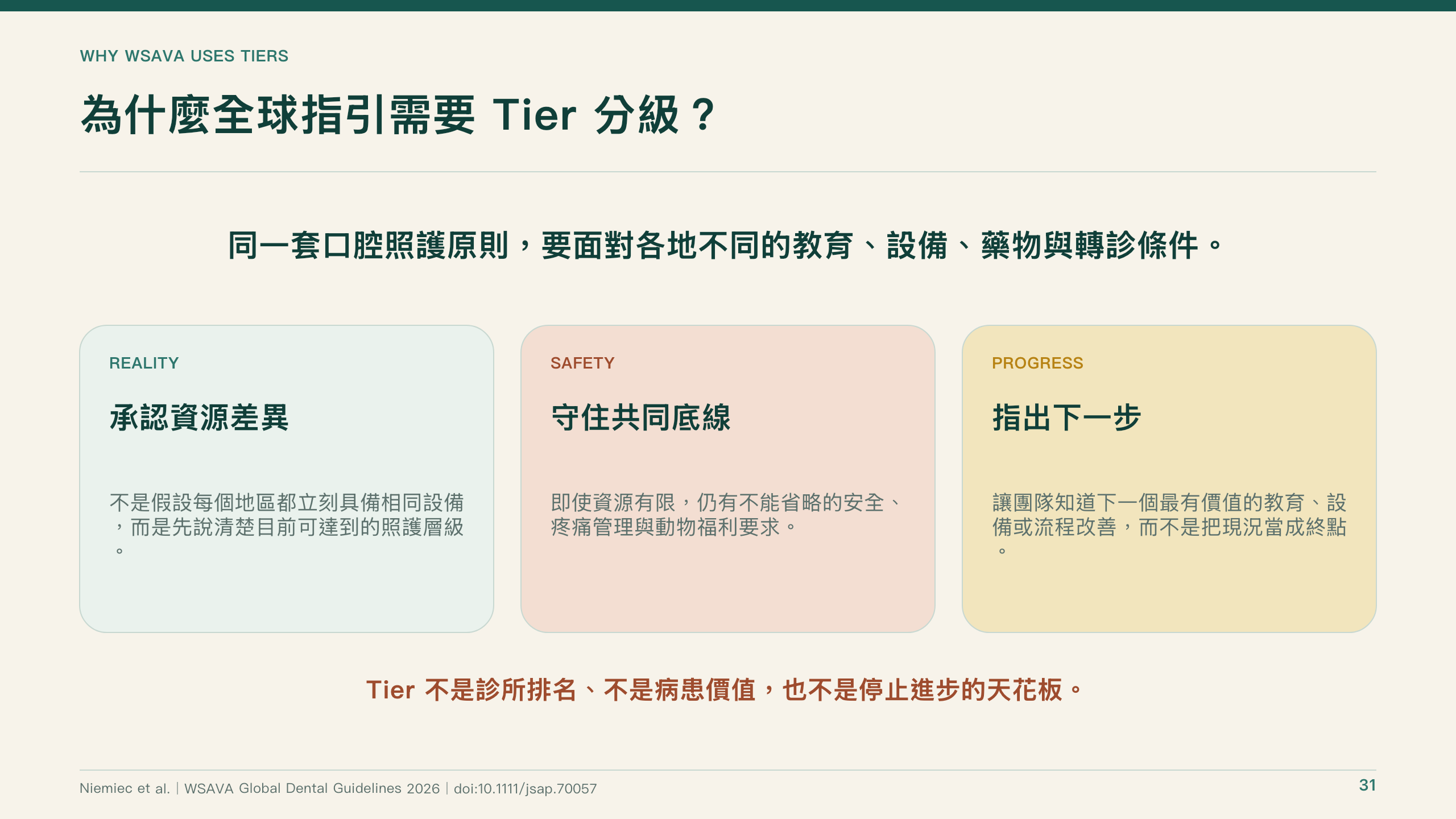 WHY WSAVA USES TIERS

為什麼全球指引需要 Tier 分級？

同一套口腔照護原則，要面對各地不同的教育、設備、藥物與轉診條件。

REALITY

承認資源差異

不是假設每個地區都立刻具備相同設備，而是先說清楚目前可達到的照護層級。

SAFETY

守住共同底線

即使資源有限，仍有不能省略的安全、疼痛管理與動物福利要求。

PROGRESS

指出下一步

讓團隊知道下一個最有價值的教育、設備或流程改善，而不是把現況當成終點。

Tier 不是診所排名、不是病患價值，也不是停止進步的天花板。

Niemiec et al. | WSAVA Global Dental Guidelines 2026 | doi:10.1111/jsap.70057

31